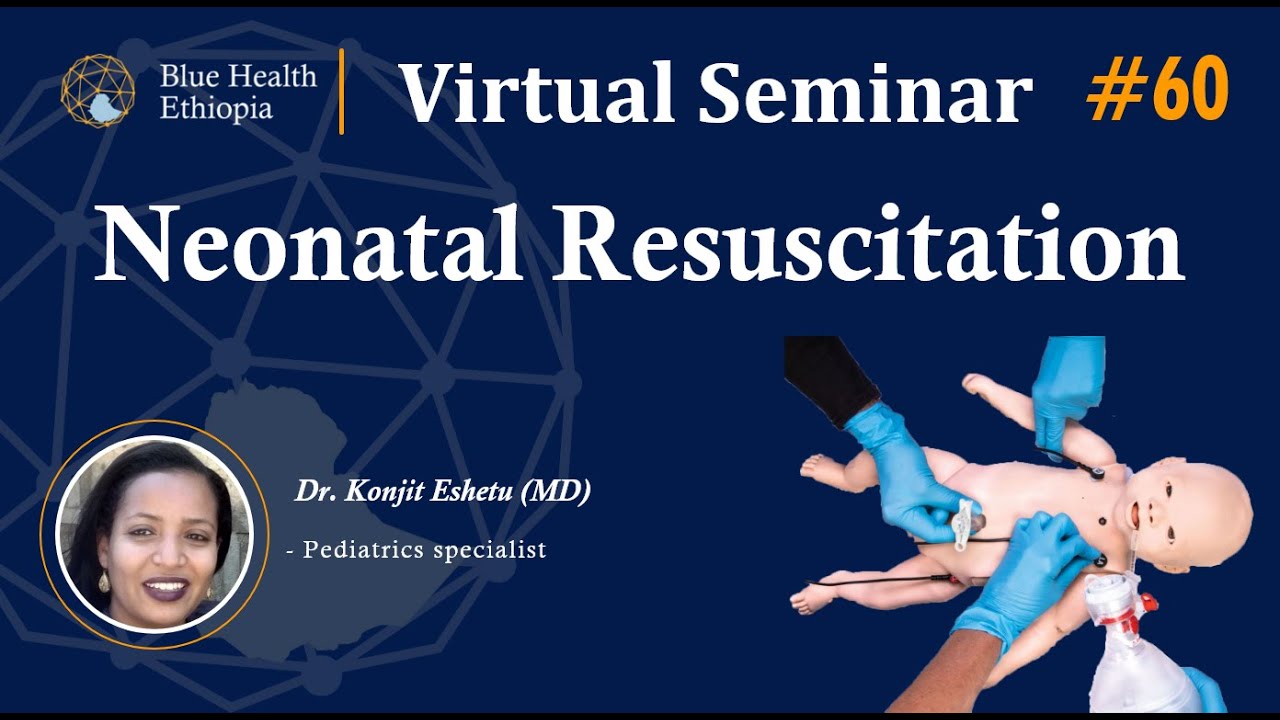 Blue Health Ethiopia

Virtual Seminar #60

Neonatal Resuscitation

Dr. Konjit Eshetu (MD)

- Pediatrics specialist